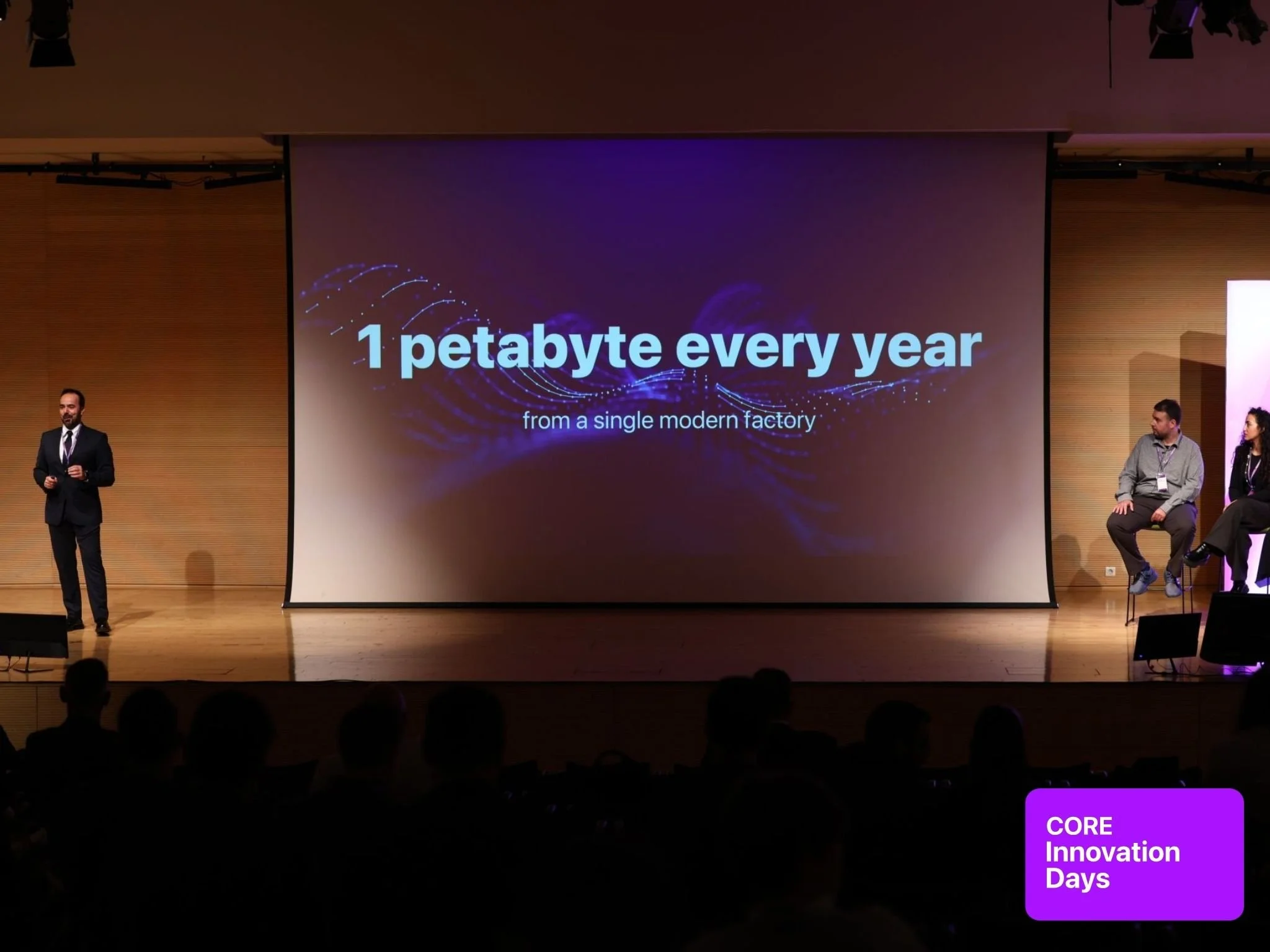 1 petabyte every year

from a single modern factory

CORE
Innovation
Days